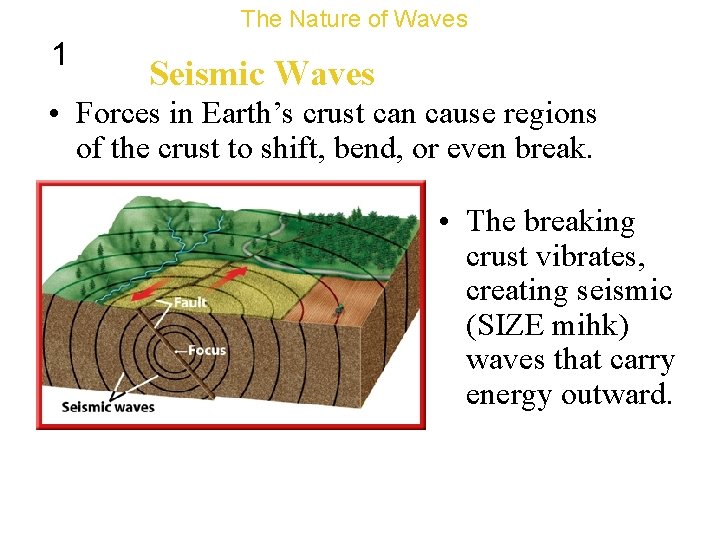 The Nature of Waves

1

Seismic Waves

• Forces in Earth's crust can cause regions of the crust to shift, bend, or even break.

Fault

Focus

Seismic waves

• The breaking crust vibrates, creating seismic (SIZE mihk) waves that carry energy outward.